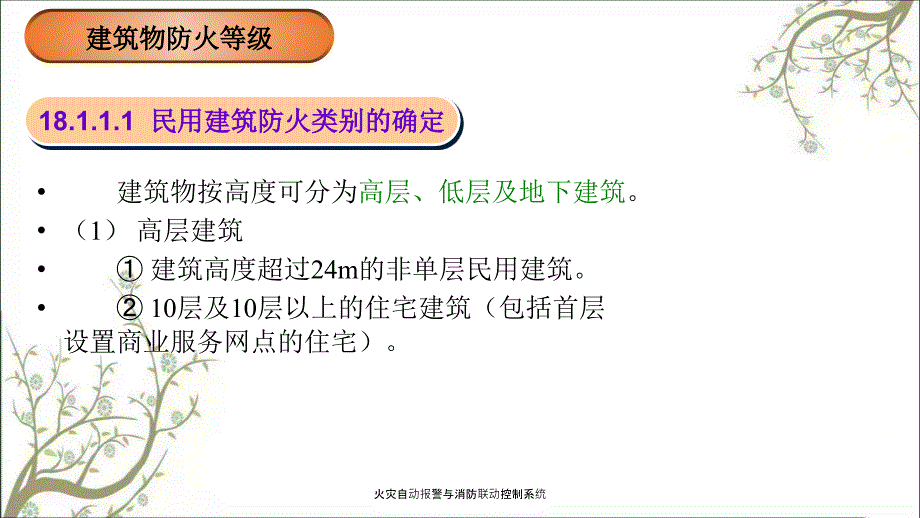 建筑物防火等级

18.1.1.1 民用建筑防火类别的确定

• 建筑物按高度可分为高层、低层及地下建筑。

• （1） 高层建筑

• ① 建筑高度超过24m的非单层民用建筑。

• ② 10层及10层以上的住宅建筑（包括首层设置商业服务网点的住宅）。

火灾自动报警与消防联动控制系统